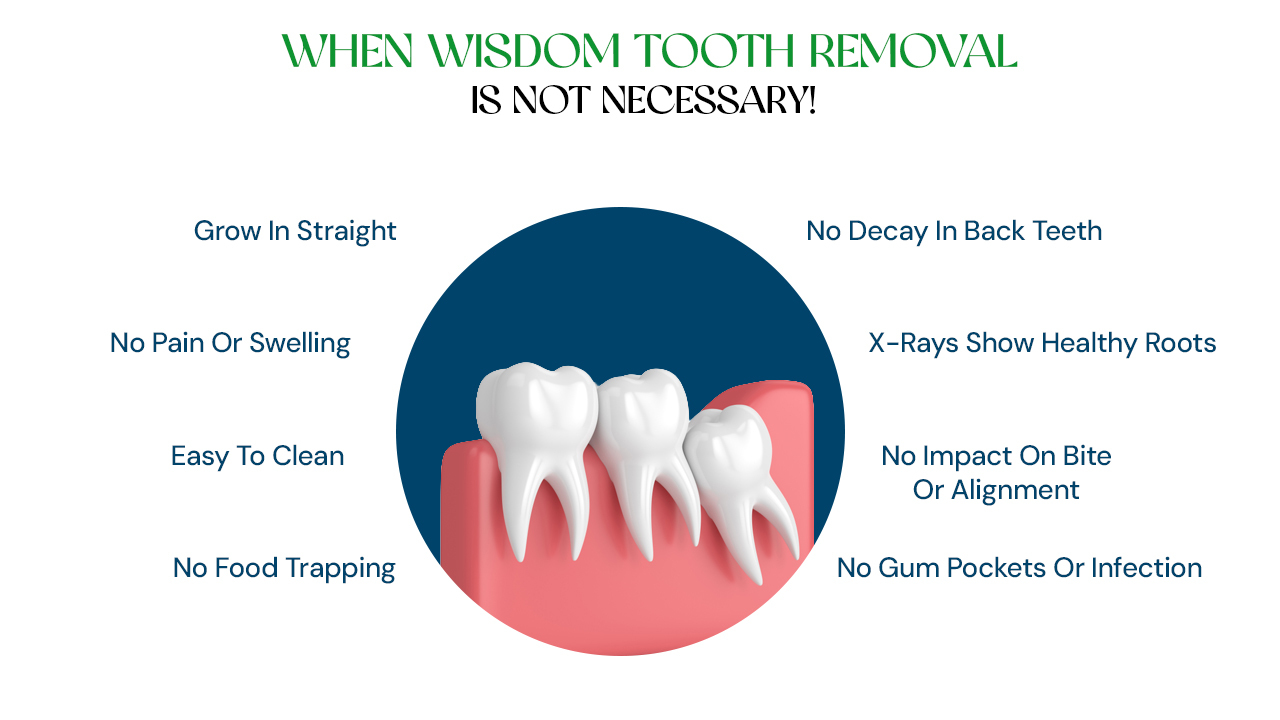 WHEN WISDOM TOOTH REMOVAL
IS NOT NECESSARY!

Grow In Straight

No Pain Or Swelling

Easy To Clean

No Food Trapping

No Decay In Back Teeth

X-Rays Show Healthy Roots

No Impact On Bite Or Alignment

No Gum Pockets Or Infection